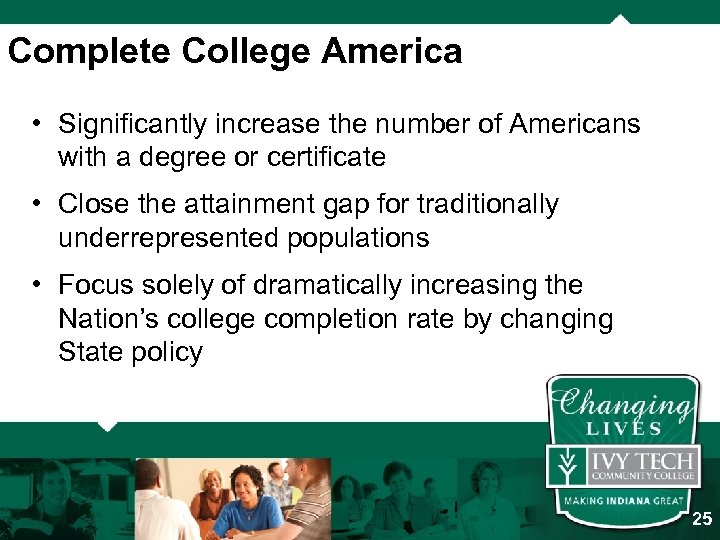 Complete College America

• Significantly increase the number of Americans with a degree or certificate

• Close the attainment gap for traditionally underrepresented populations

• Focus solely of dramatically increasing the Nation's college completion rate by changing State policy

Changing LIVES

IVY TECH COMMUNITY COLLEGE

MAKING INDIANA GREAT

25